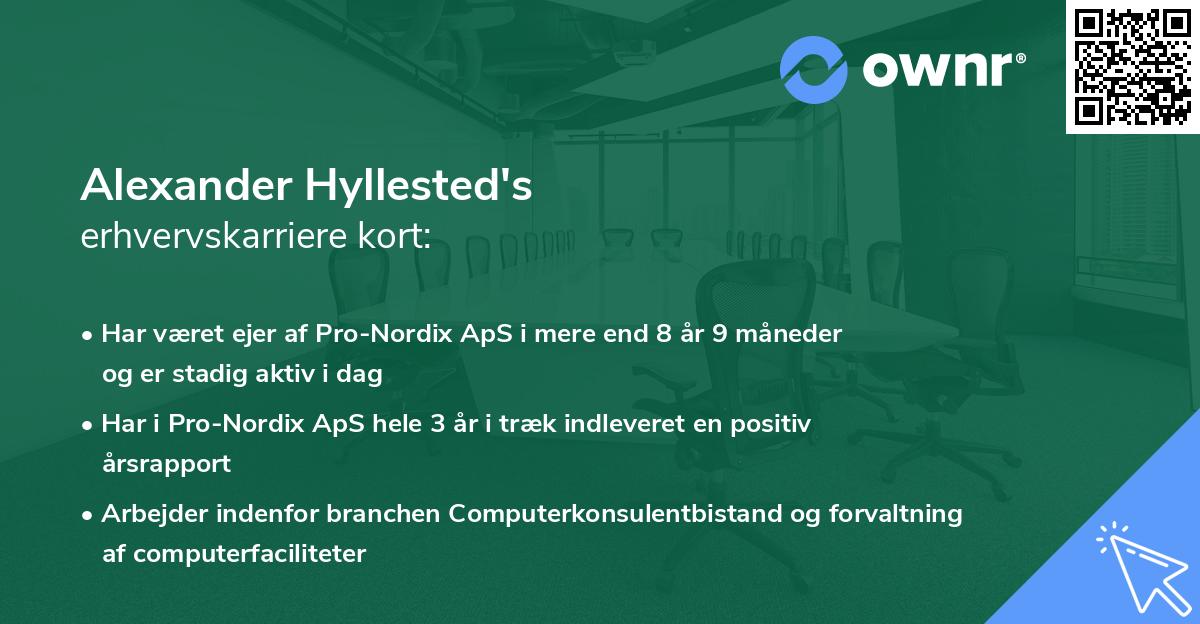 ownr®

Alexander Hyllested's
erhvervskarriere kort:

• Har været ejer af Pro-Nordix ApS i mere end 8 år 9 måneder og er stadig aktiv i dag

• Har i Pro-Nordix ApS hele 3 år i træk indleveret en positiv årsrapport

• Arbejder indenfor branchen Computerkonsulentbistand og forvaltning af computerfaciliteter